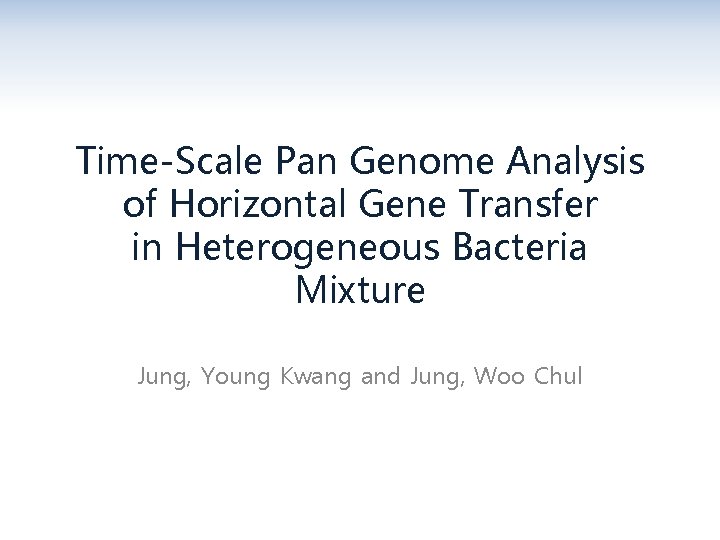 Time-Scale Pan Genome Analysis of Horizontal Gene Transfer in Heterogeneous Bacteria Mixture

Jung, Young Kwang and Jung, Woo Chul